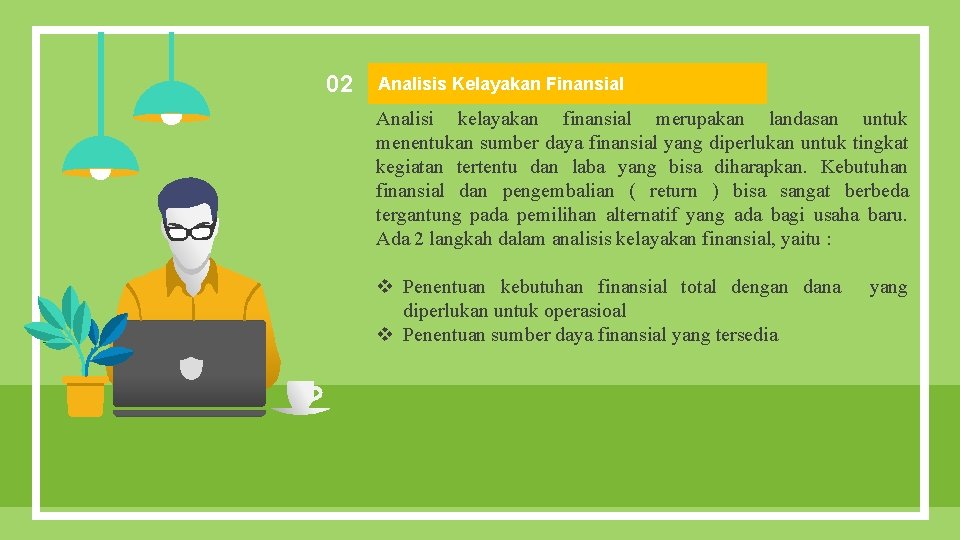 02

Analisis Kelayakan Finansial

Analisi kelayakan finansial merupakan landasan untuk menentukan sumber daya finansial yang diperlukan untuk tingkat kegiatan tertentu dan laba yang bisa diharapkan. Kebutuhan finansial dan pengembalian ( return ) bisa sangat berbeda tergantung pada pemilihan alternatif yang ada bagi usaha baru. Ada 2 langkah dalam analisis kelayakan finansial, yaitu :

❖ Penentuan kebutuhan finansial total dengan dana yang diperlukan untuk operasioal
❖ Penentuan sumber daya finansial yang tersedia